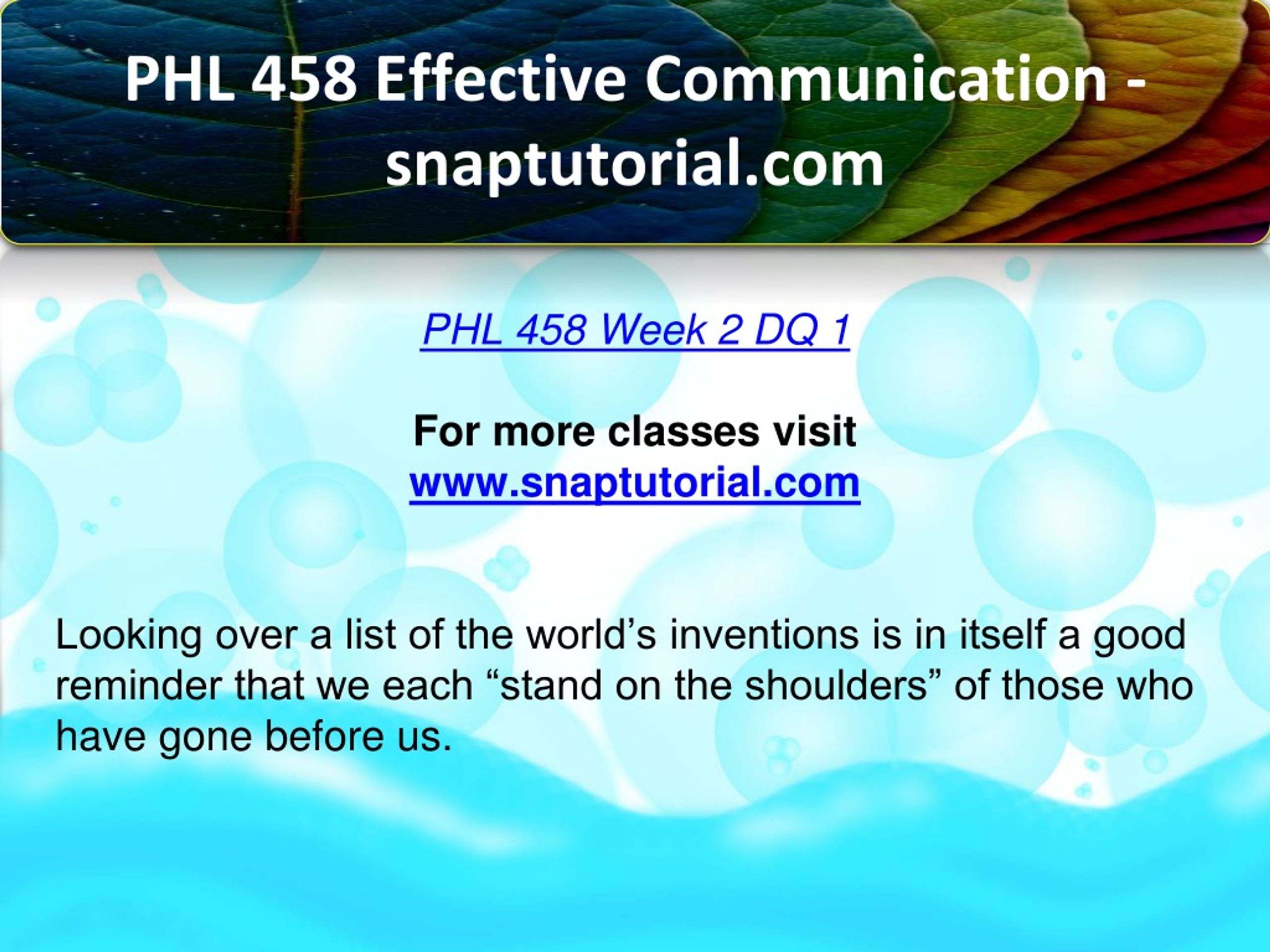 PHL 458 Effective Communication - snaptutorial.com

PHL 458 Week 2 DQ 1

For more classes visit
www.snaptutorial.com

Looking over a list of the world’s inventions is in itself a good reminder that we each “stand on the shoulders” of those who have gone before us.